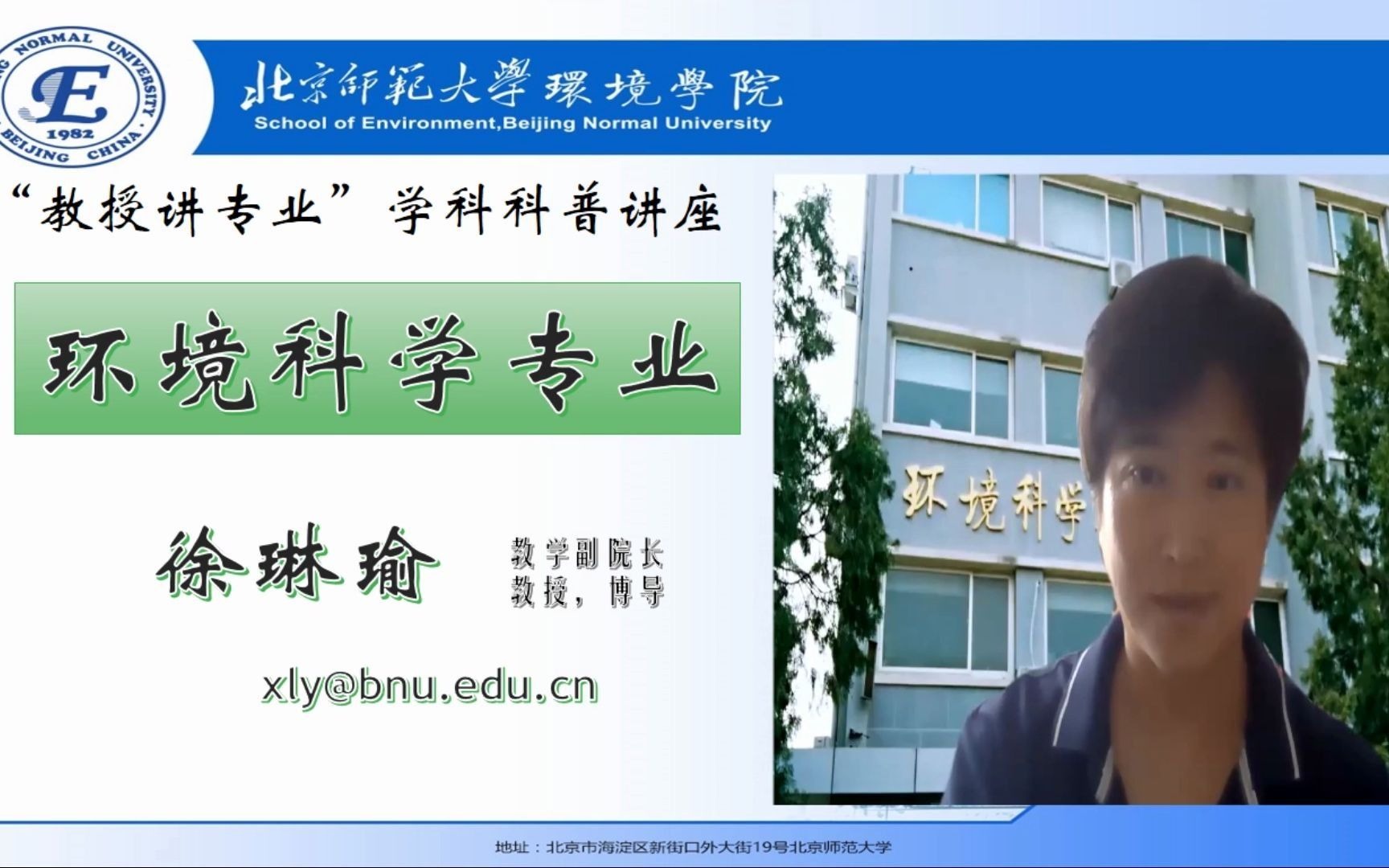 NORMAL UNIVERSITY
E
1982
BEIJING CHINA

北京師範大學環境學院
School of Environment,Beijing Normal University

“教授讲专业”学科科普讲座

环境科学专业

徐琳瑜

教学副院长
教授，博导

xly@bnu.edu.cn

环境科学

地址：北京市海淀区新街口外大街19号北京师范大学